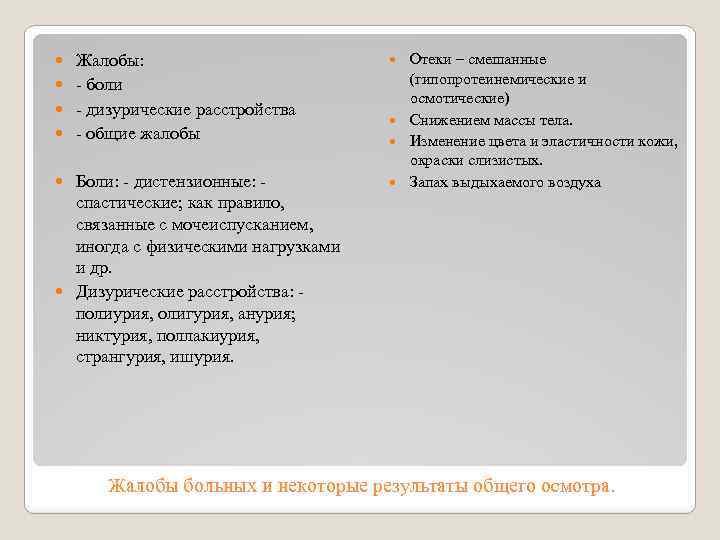 Жалобы:
- боли
- дизурические расстройства
- общие жалобы

Боли: - дистензионные: - спастические; как правило, связанные с мочеиспусканием, иногда с физическими нагрузками и др.
Дизурические расстройства: - полиурия, олигурия, анурия; никтурия, поллакиурия, странгурия, ишурия.

Отеки – смешанные (гипопротеинемические и осмотические)
Снижением массы тела.
Изменение цвета и эластичности кожи, окраски слизистых.
Запах выдыхаемого воздуха

Жалобы больных и некоторые результаты общего осмотра.